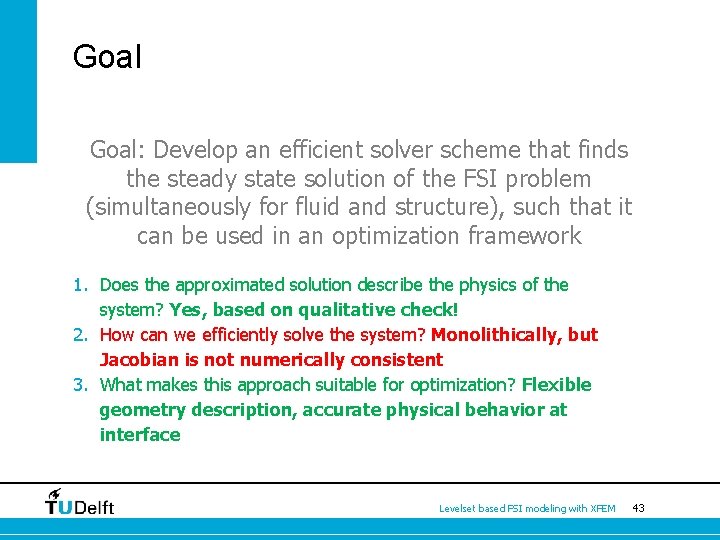 Goal

Goal: Develop an efficient solver scheme that finds the steady state solution of the FSI problem (simultaneously for fluid and structure), such that it can be used in an optimization framework

1. Does the approximated solution describe the physics of the system? Yes, based on qualitative check!
2. How can we efficiently solve the system? Monolithically, but Jacobian is not numerically consistent
3. What makes this approach suitable for optimization? Flexible geometry description, accurate physical behavior at interface

TUDelft

Levelset based FSI modeling with XFEM 43